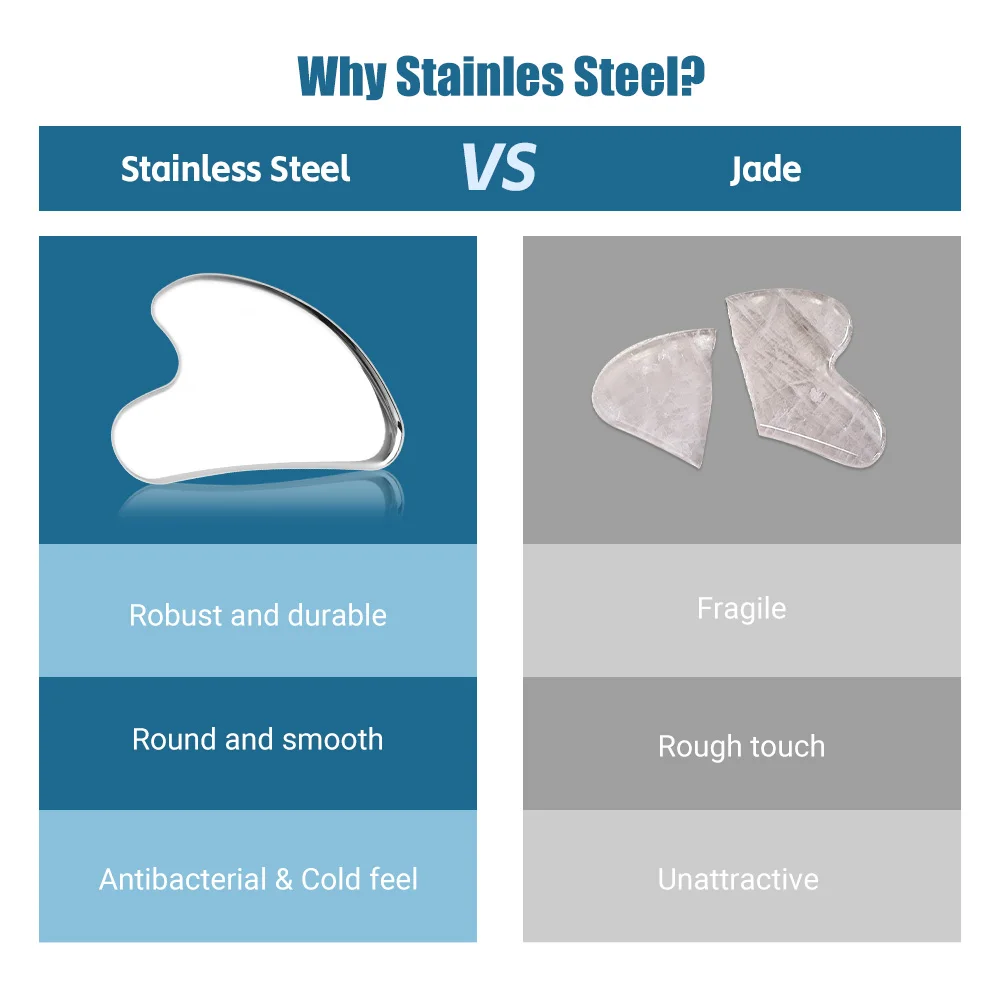 Why Stainles Steel?

Stainless Steel VS Jade

Robust and durable

Round and smooth

Antibacterial & Cold feel

Fragile

Rough touch

Unattractive